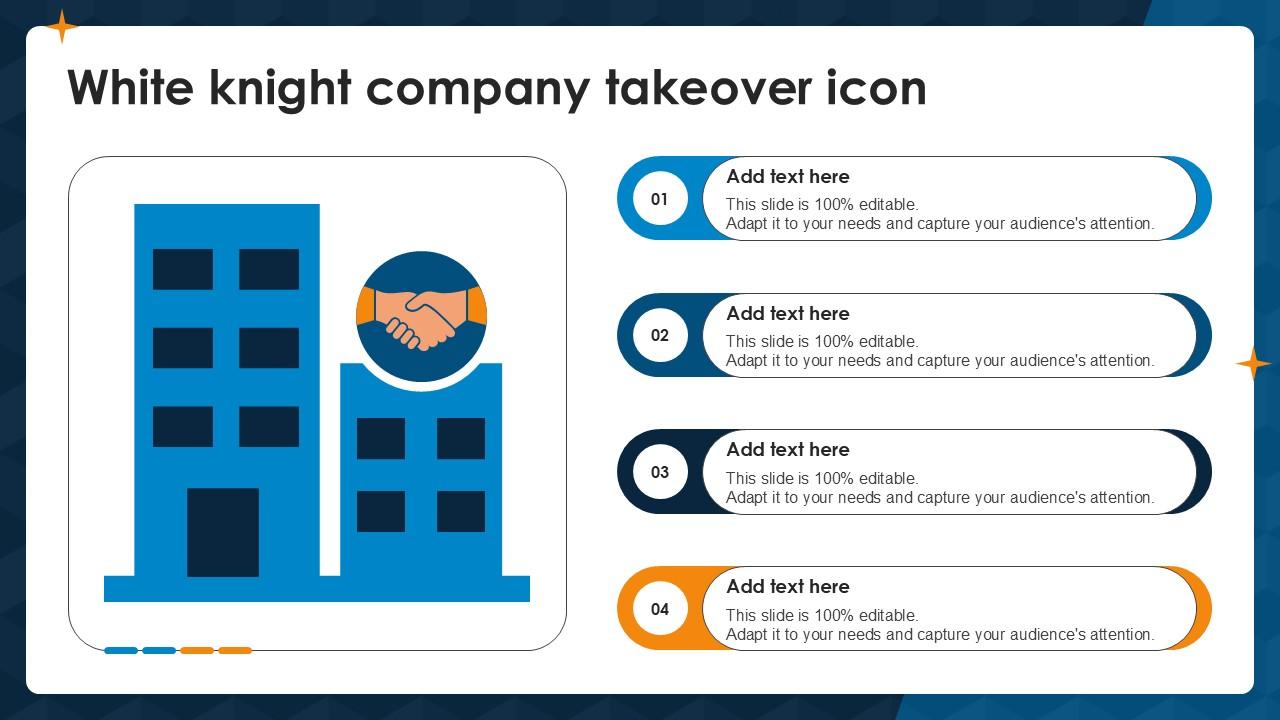 White knight company takeover icon

01

Add text here

This slide is 100% editable. Adapt it to your needs and capture your audience's attention.

02

Add text here

This slide is 100% editable. Adapt it to your needs and capture your audience's attention.

03

Add text here

This slide is 100% editable. Adapt it to your needs and capture your audience's attention.

04

Add text here

This slide is 100% editable. Adapt it to your needs and capture your audience's attention.